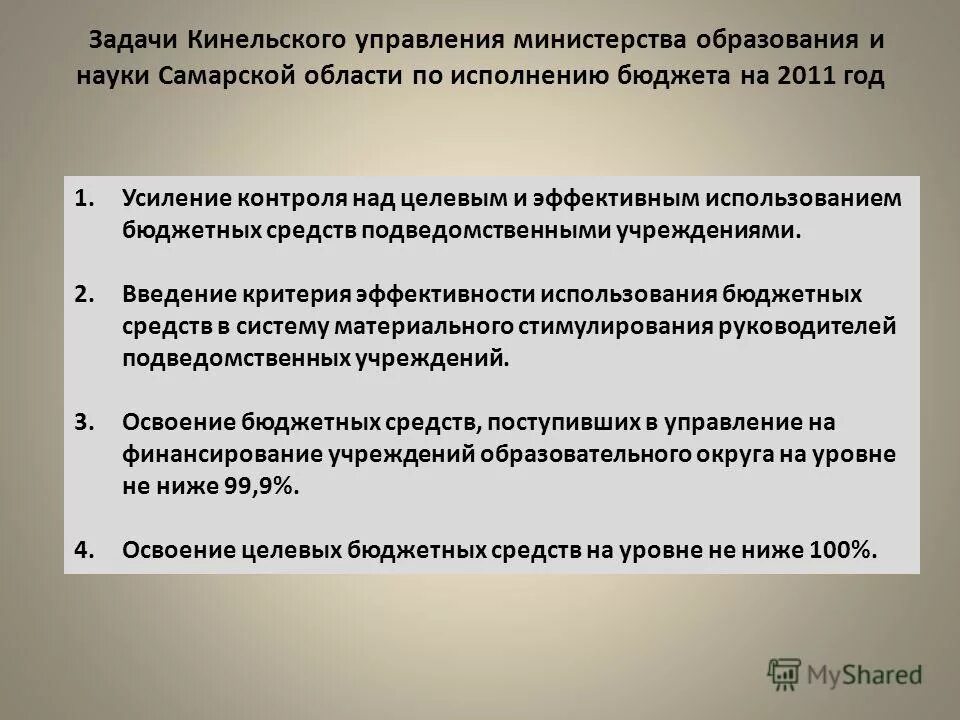 Задачи Кинельского управления министерства образования и науки Самарской области по исполнению бюджета на 2011 год

1. Усиление контроля над целевым и эффективным использованием бюджетных средств подведомственными учреждениями.

2. Введение критерия эффективности использования бюджетных средств в систему материального стимулирования руководителей подведомственных учреждений.

3. Освоение бюджетных средств, поступивших в управление на финансирование учреждений образовательного округа на уровне не ниже 99,9%.

4. Освоение целевых бюджетных средств на уровне не ниже 100%.

MyShared